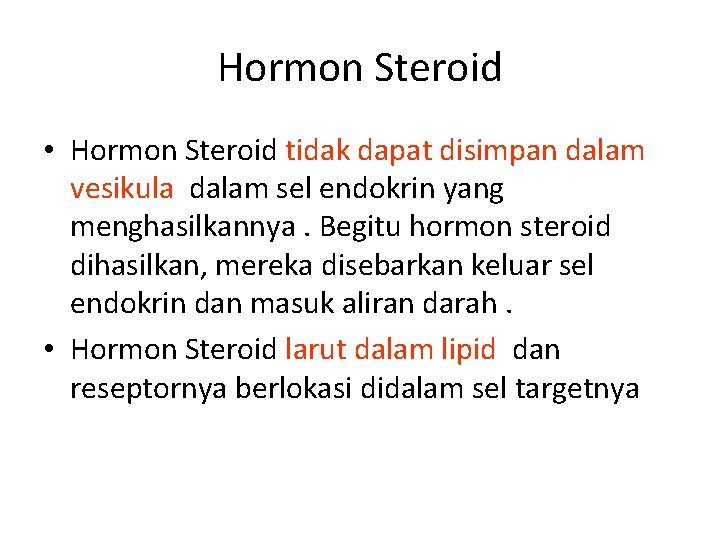 Hormon Steroid

• Hormon Steroid tidak dapat disimpan dalam vesikula dalam sel endokrin yang menghasilkannya . Begitu hormon steroid dihasilkan, mereka disebarkan keluar sel endokrin dan masuk aliran darah .

• Hormon Steroid larut dalam lipid dan reseptornya berlokasi didalam sel targetnya